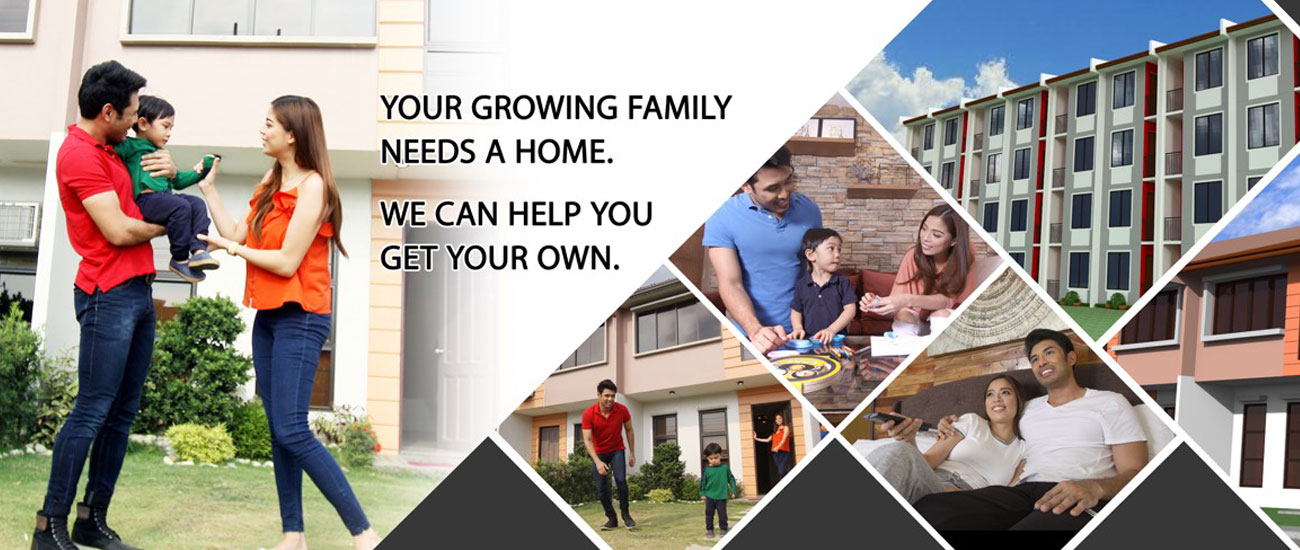 YOUR GROWING FAMILY NEEDS A HOME.

WE CAN HELP YOU GET YOUR OWN.